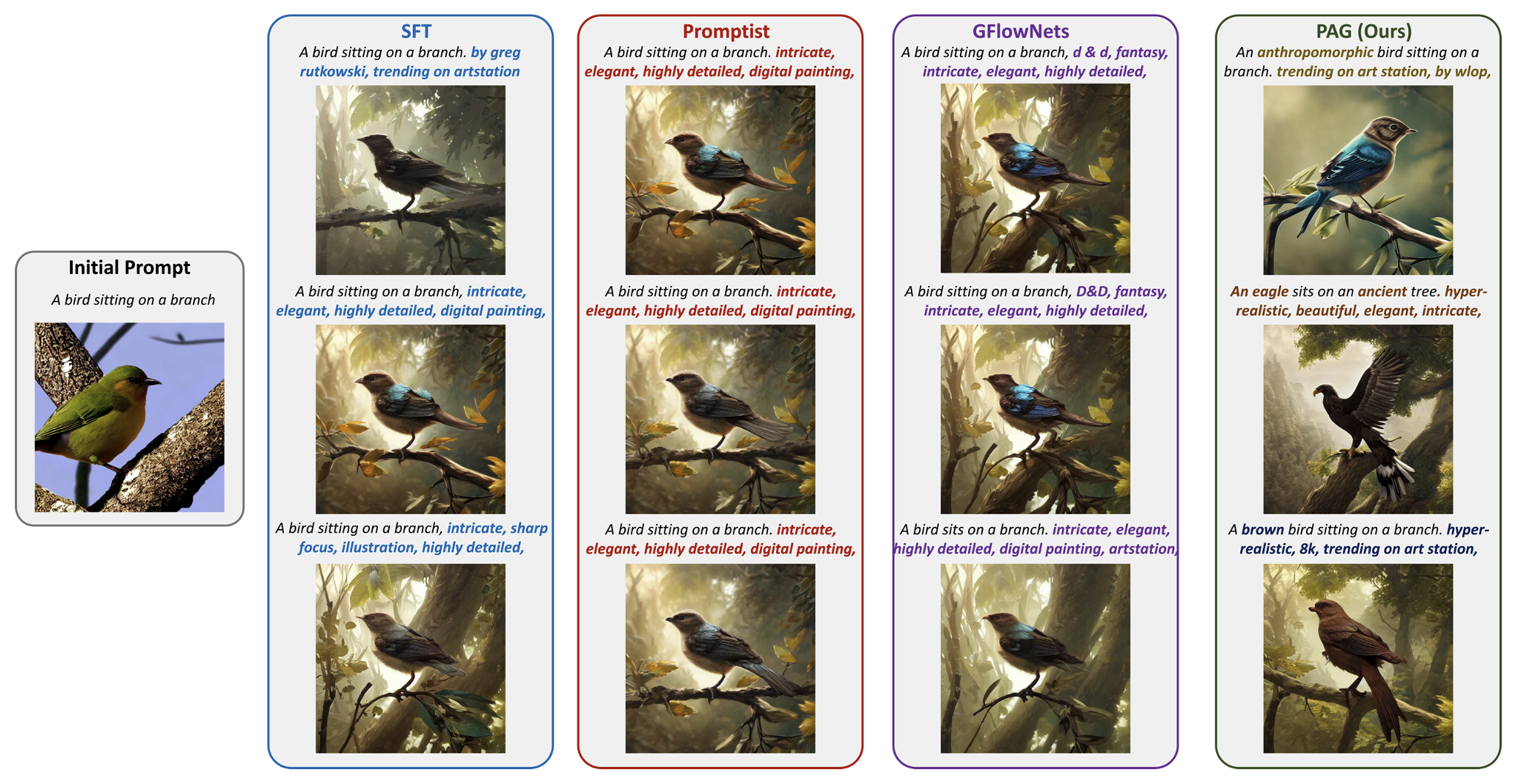 Initial Prompt

A bird sitting on a branch

SFT

A bird sitting on a branch. by greg rutkowski, trending on artstation

A bird sitting on a branch, intricate, elegant, highly detailed, digital painting,

A bird sitting on a branch, intricate, sharp focus, illustration, highly detailed,

Promptist

A bird sitting on a branch. intricate, elegant, highly detailed, digital painting,

A bird sitting on a branch. intricate, elegant, highly detailed, digital painting,

A bird sitting on a branch. intricate, elegant, highly detailed, digital painting,

GFlowNets

A bird sitting on a branch, d & d, fantasy, intricate, elegant, highly detailed,

A bird sitting on a branch, D&D, fantasy, intricate, elegant, highly detailed,

A bird sits on a branch. intricate, elegant, highly detailed, digital painting, artstation,

PAG (Ours)

An anthropomorphic bird sitting on a branch. trending on art station, by wlop,

An eagle sits on an ancient tree. hyper-realistic, beautiful, elegant, intricate,

A brown bird sitting on a branch. hyper-realistic, 8k, trending on art station,